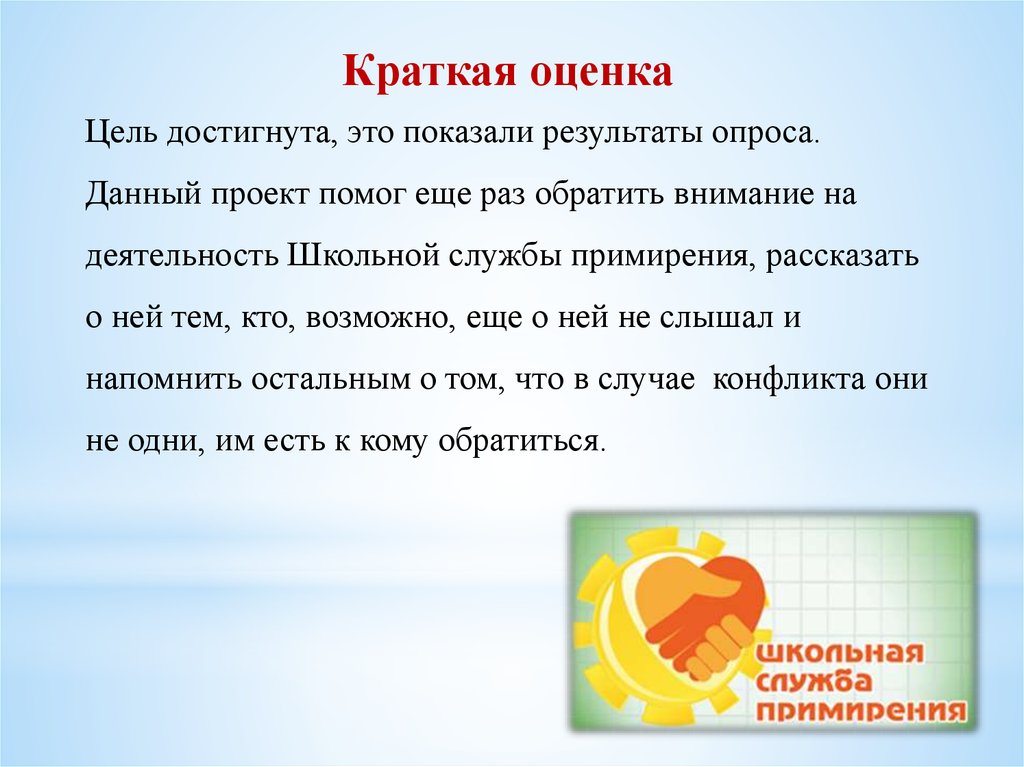 Краткая оценка

Цель достигнута, это показали результаты опроса. Данный проект помог еще раз обратить внимание на деятельность Школьной службы примирения, рассказать о ней тем, кто, возможно, еще о ней не слышал и напомнить остальным о том, что в случае конфликта они не одни, им есть к кому обратиться.

школьная служба примирения